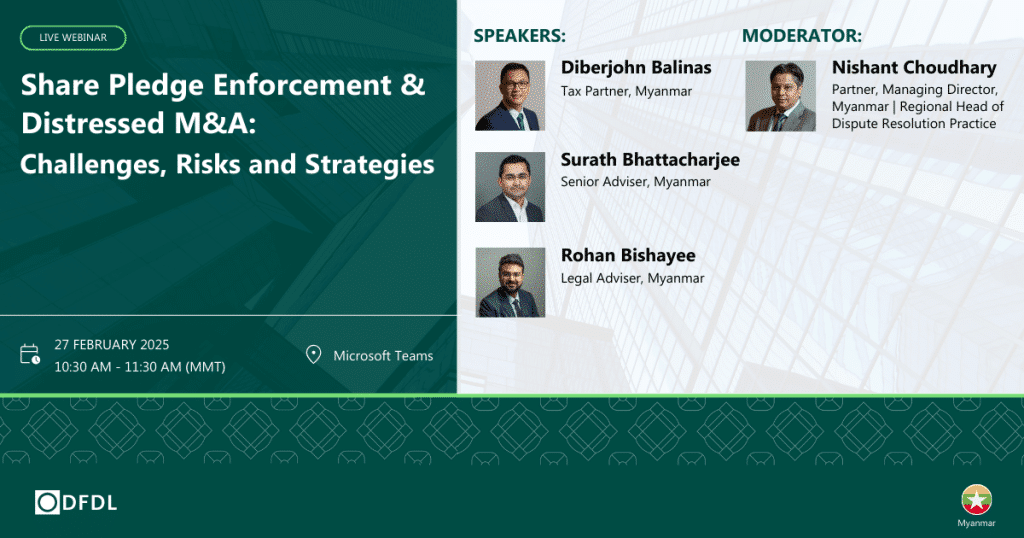 LIVE WEBINAR

Share Pledge Enforcement & Distressed M&A:

Challenges, Risks and Strategies

27 FEBRUARY 2025
10:30 AM - 11:30 AM (MMT)

Microsoft Teams

SPEAKERS:

Diberjohn Balinas
Tax Partner, Myanmar

Surath Bhattacharjee
Senior Adviser, Myanmar

Rohan Bishayee
Legal Adviser, Myanmar

MODERATOR:

Nishant Choudhary
Partner, Managing Director, Myanmar | Regional Head of Dispute Resolution Practice

DFDL

Myanmar